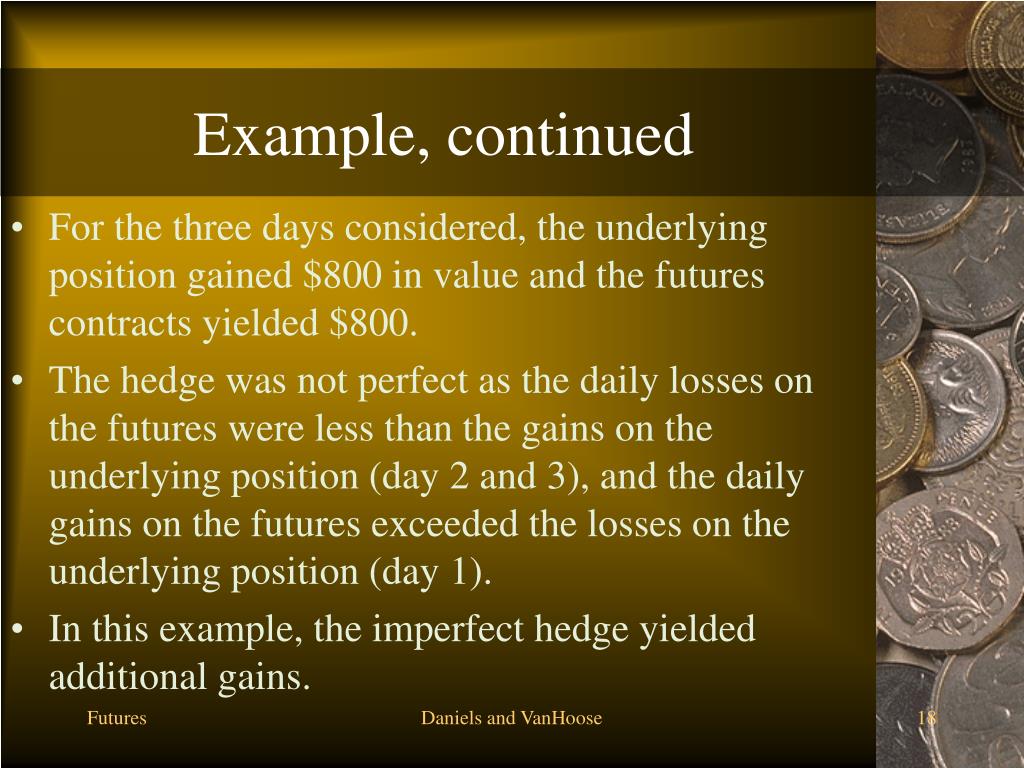 Example, continued

• For the three days considered, the underlying position gained \$800 in value and the futures contracts yielded \$800.

• The hedge was not perfect as the daily losses on the futures were less than the gains on the underlying position (day 2 and 3), and the daily gains on the futures exceeded the losses on the underlying position (day 1).

• In this example, the imperfect hedge yielded additional gains.

Futures

Daniels and VanHoose

18